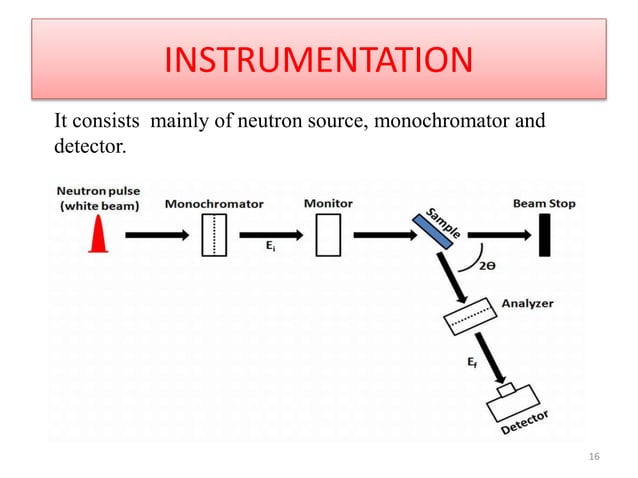 INSTRUMENTATION

It consists mainly of neutron source, monochromator and detector.

Neutron pulse (white beam)

Monochromator

$E_i$

Monitor

Sample

Beam Stop

$2\Theta$

Analyzer

$E_f$

Detector

16